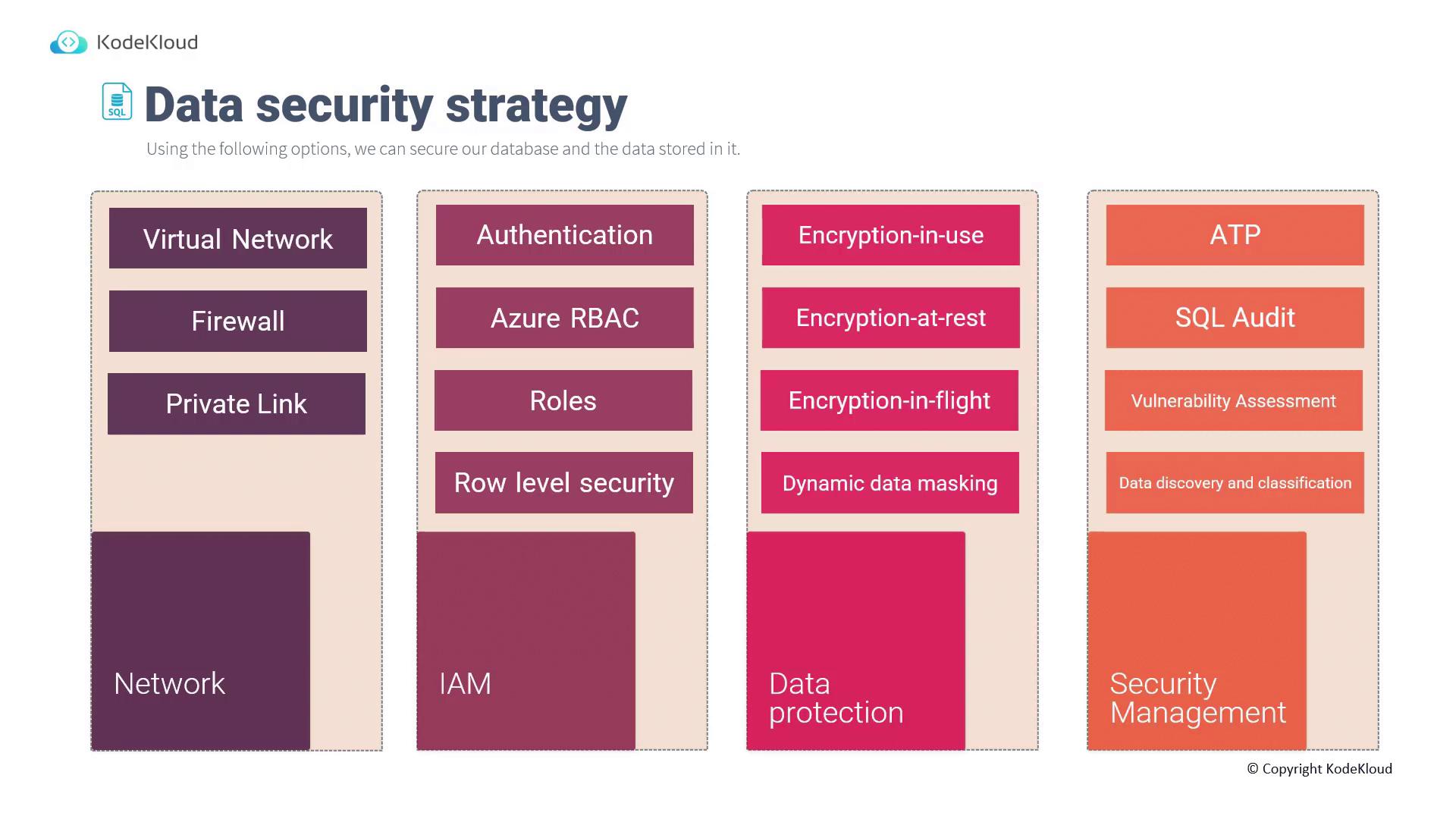 KodeKloud

SQL

Data security strategy

Using the following options, we can secure our database and the data stored in it.

Virtual Network

Firewall

Private Link

Network

Authentication

Azure RBAC

Roles

Row level security

IAM

Encryption-in-use

Encryption-at-rest

Encryption-in-flight

Dynamic data masking

Data protection

ATP

SQL Audit

Vulnerability Assessment

Data discovery and classification

Security Management

© Copyright KodeKloud